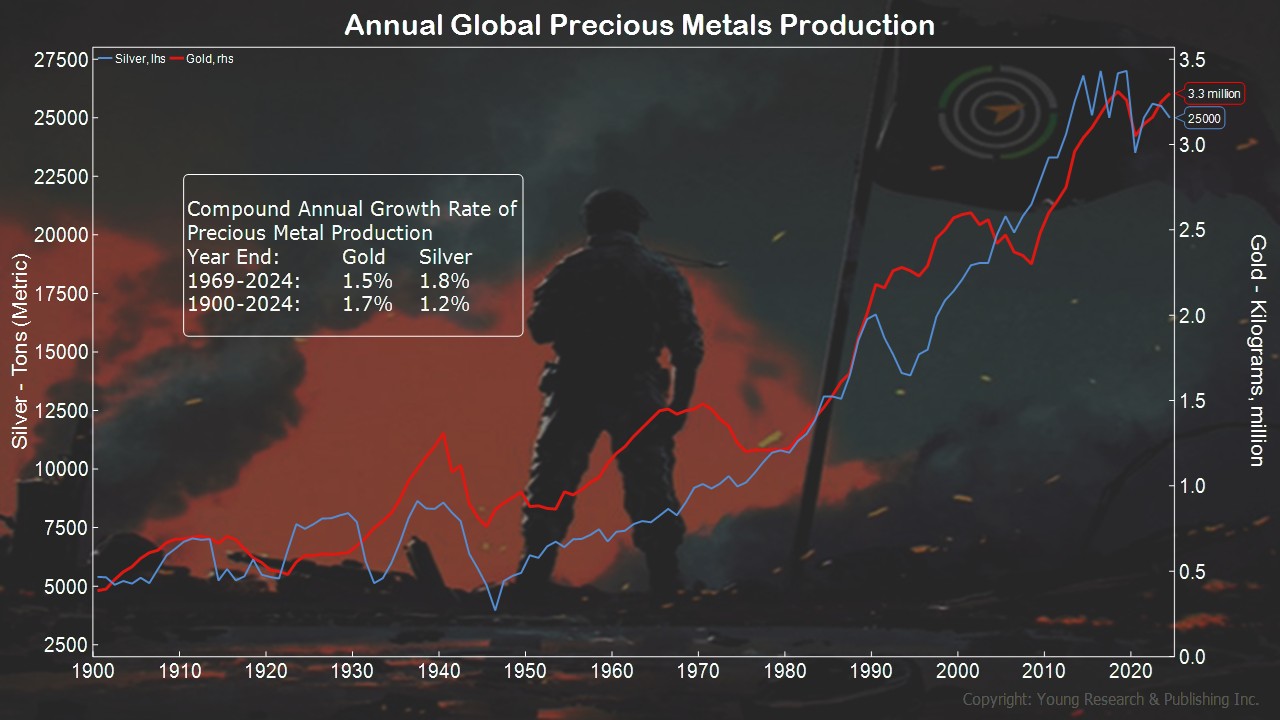 Annual Global Precious Metals Production

Silver, lhs Gold, rhs

Compound Annual Growth Rate of Precious Metal Production

| Year End: | Gold | Silver |
|---|---|---|
| 1969-2024: | 1.5% | 1.8% |
| 1900-2024: | 1.7% | 1.2% |

Silver - Tons (Metric)

27500
25000
22500
20000
17500
15000
12500
10000
7500
5000
2500

Gold - Kilograms, million

3.5
3.0
2.5
2.0
1.5
1.0
0.5
0.0

3.3 million
25000

1900 1910 1920 1930 1940 1950 1960 1970 1980 1990 2000 2010 2020

Copyright: Young Research & Publishing Inc.